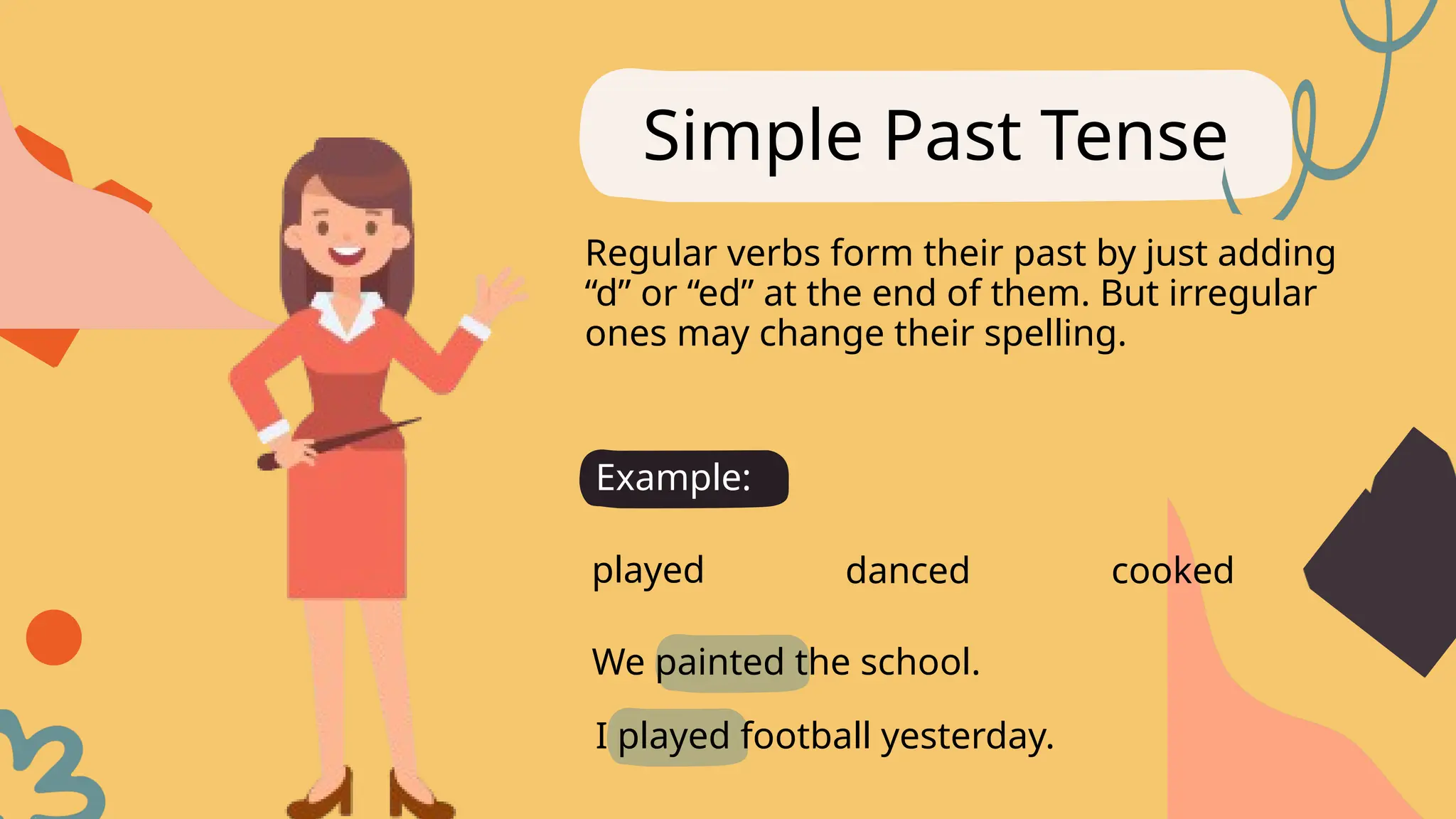 Simple Past Tense

Regular verbs form their past by just adding “d” or “ed” at the end of them. But irregular ones may change their spelling.

Example:

played danced cooked

We painted the school.

I played football yesterday.